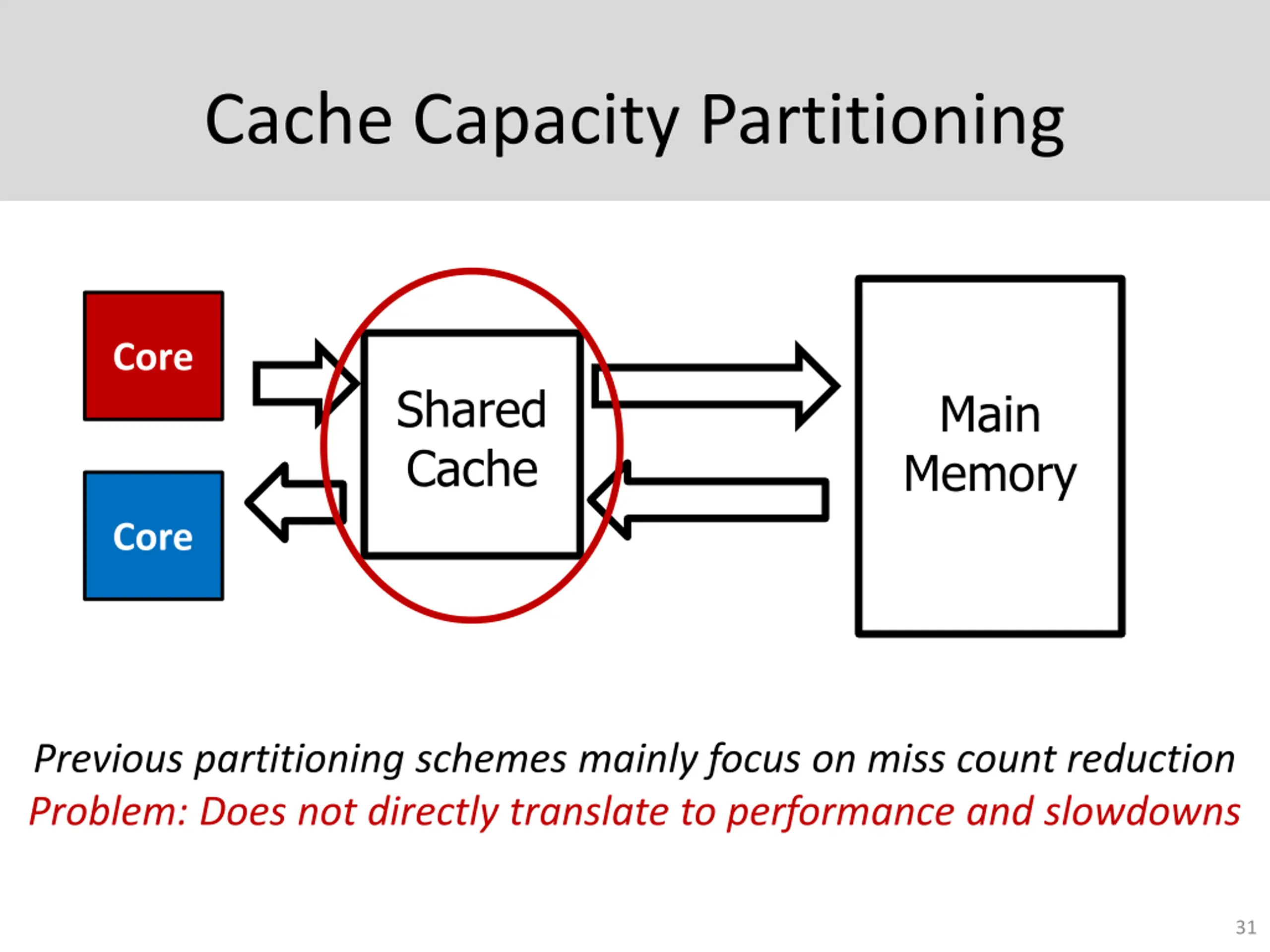 Cache Capacity Partitioning

Core

Core

Shared Cache

Main Memory

Previous partitioning schemes mainly focus on miss count reduction
Problem: Does not directly translate to performance and slowdowns

31